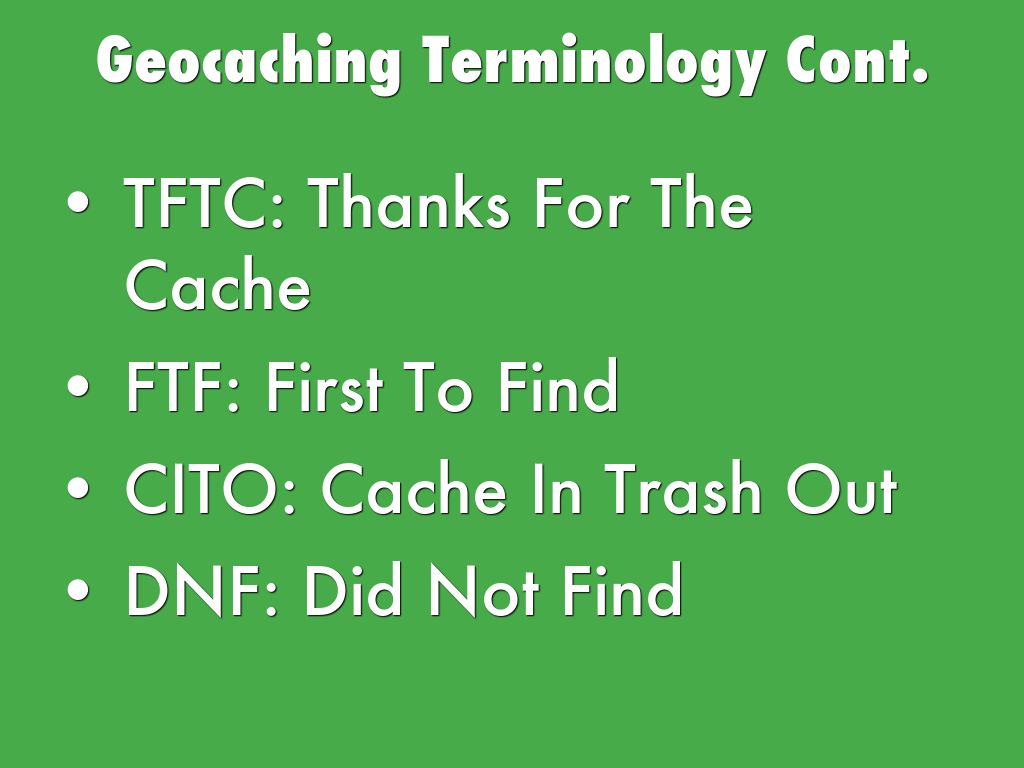 Geocaching Terminology Cont.

• TFTC: Thanks For The Cache
• FTF: First To Find
• CITO: Cache In Trash Out
• DNF: Did Not Find